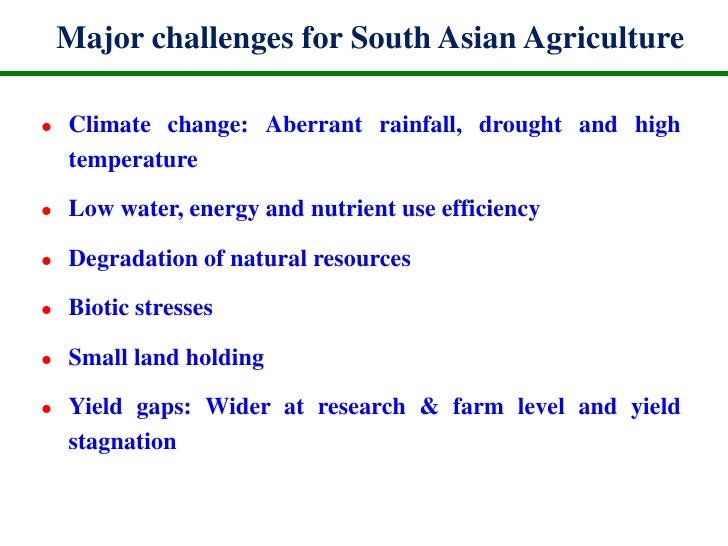 Major challenges for South Asian Agriculture

- Climate change: Aberrant rainfall, drought and high temperature
- Low water, energy and nutrient use efficiency
- Degradation of natural resources
- Biotic stresses
- Small land holding
- Yield gaps: Wider at research & farm level and yield stagnation